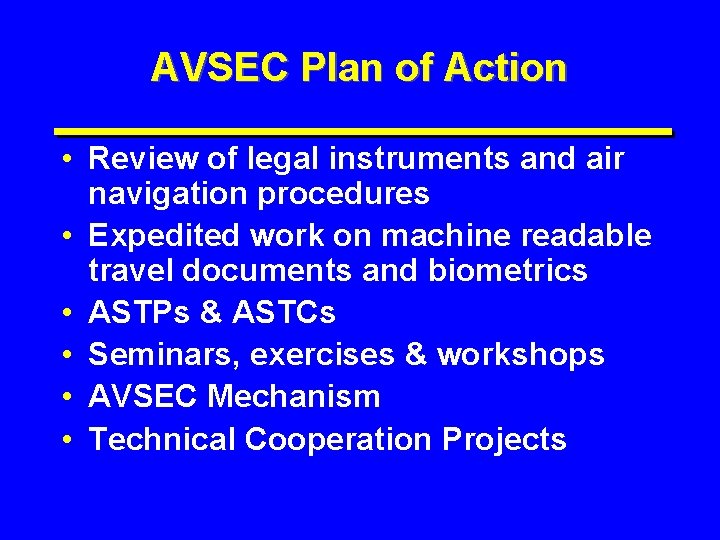 AVSEC Plan of Action

• Review of legal instruments and air navigation procedures
• Expedited work on machine readable travel documents and biometrics
• ASTPs & ASTCs
• Seminars, exercises & workshops
• AVSEC Mechanism
• Technical Cooperation Projects